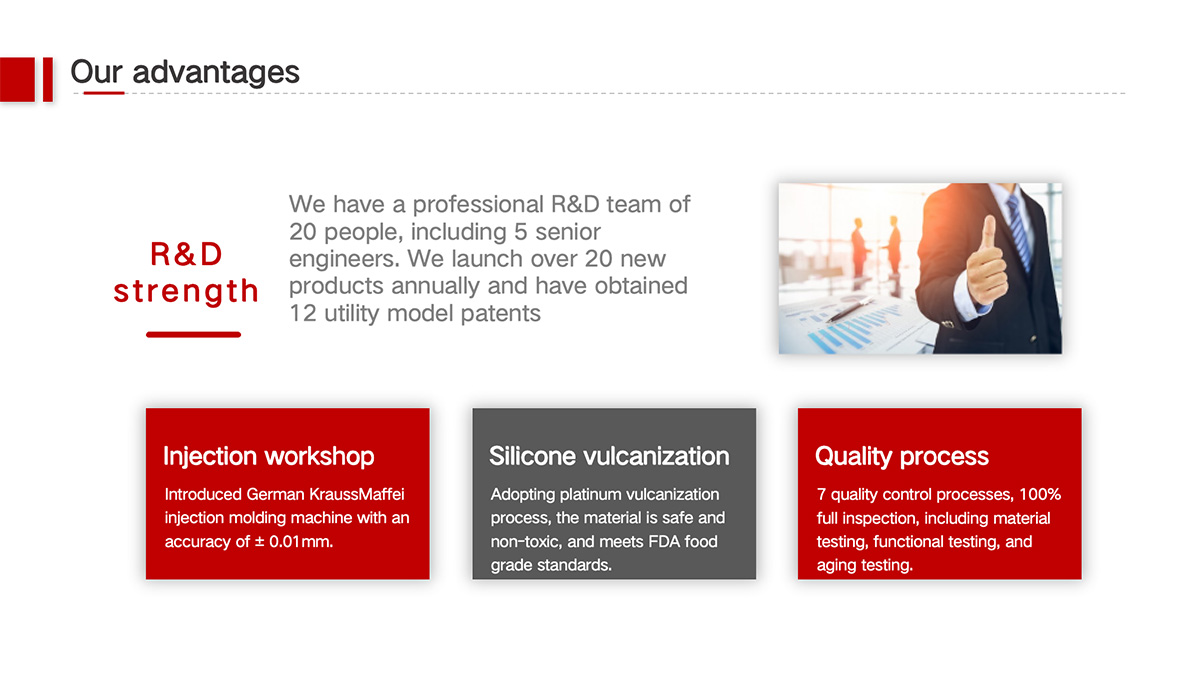 Our advantages

R&D strength

We have a professional R&D team of 20 people, including 5 senior engineers. We launch over 20 new products annually and have obtained 12 utility model patents

Injection workshop

Introduced German KraussMaffei injection molding machine with an accuracy of ± 0.01mm.

Silicone vulcanization

Adopting platinum vulcanization process, the material is safe and non-toxic, and meets FDA food grade standards.

Quality process

7 quality control processes, 100% full inspection, including material testing, functional testing, and aging testing.